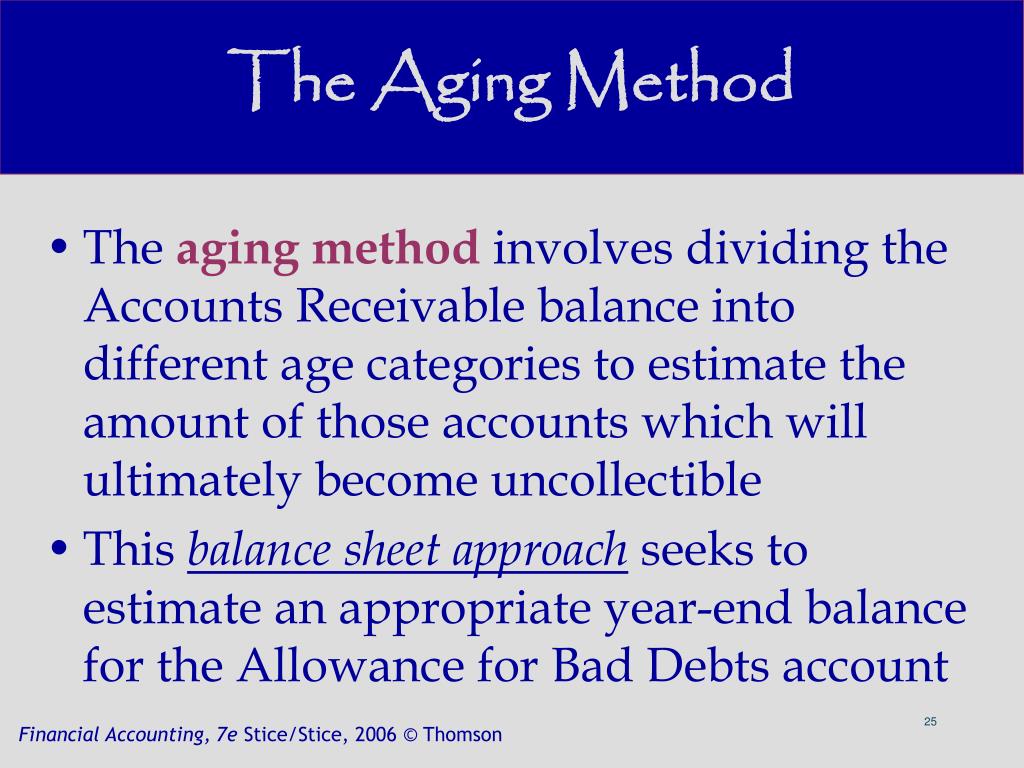 The Aging Method

• The aging method involves dividing the Accounts Receivable balance into different age categories to estimate the amount of those accounts which will ultimately become uncollectible

• This balance sheet approach seeks to estimate an appropriate year-end balance for the Allowance for Bad Debts account

Financial Accounting, 7e Stice/Stice, 2006 © Thomson

25